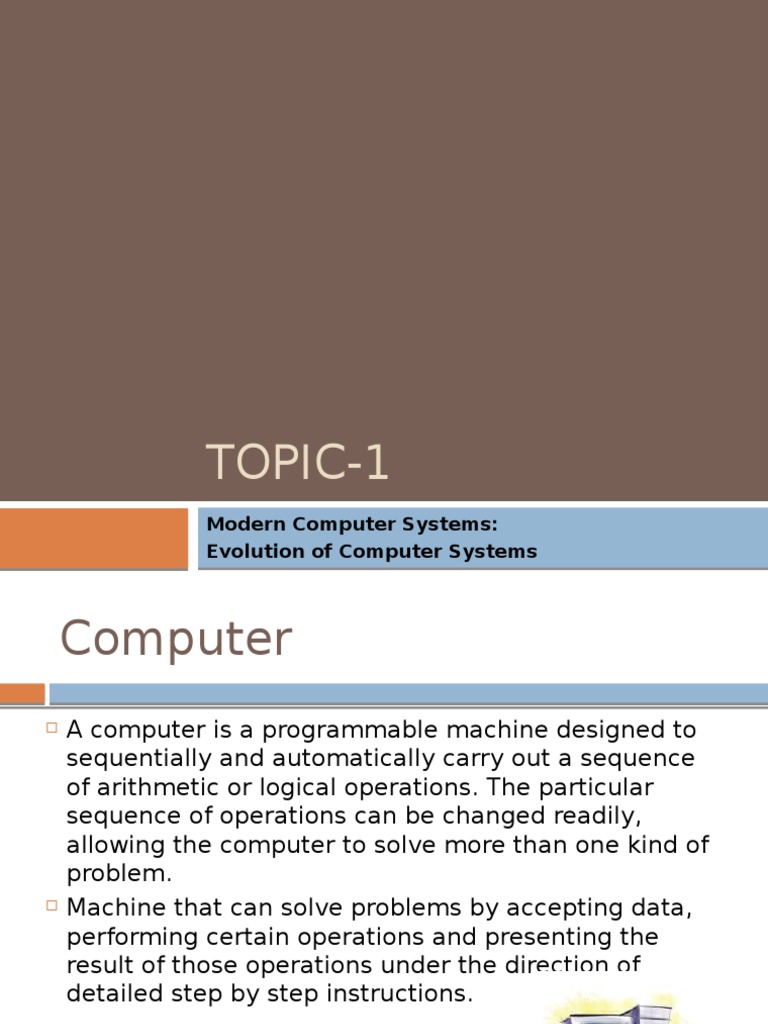 TOPIC-1

Modern Computer Systems:
Evolution of Computer Systems

Computer

A computer is a programmable machine designed to sequentially and automatically carry out a sequence of arithmetic or logical operations. The particular sequence of operations can be changed readily, allowing the computer to solve more than one kind of problem.

Machine that can solve problems by accepting data, performing certain operations and presenting the result of those operations under the direction of detailed step by step instructions.